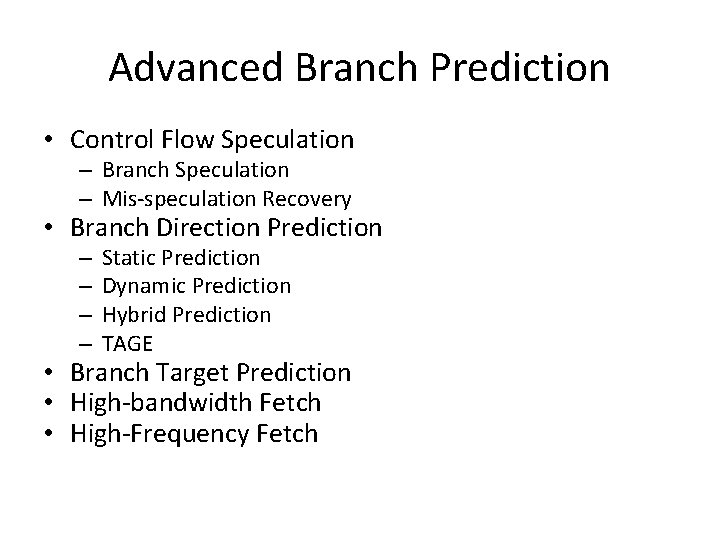 Advanced Branch Prediction

• Control Flow Speculation
  – Branch Speculation
  – Mis-speculation Recovery
• Branch Direction Prediction
  – Static Prediction
  – Dynamic Prediction
  – Hybrid Prediction
  – TAGE
• Branch Target Prediction
• High-bandwidth Fetch
• High-Frequency Fetch